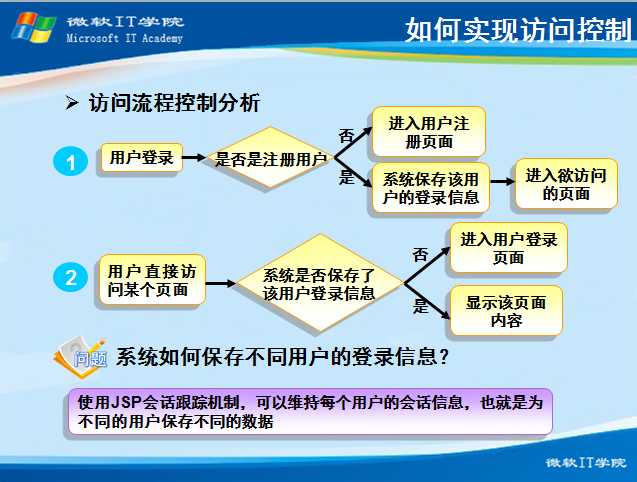 微软IT学院
Microsoft IT Academy

如何实现访问控制

➢ 访问流程控制分析

1

用户登录

是否是注册用户

否

进入用户注册页面

是

系统保存该用户的登录信息

进入欲访问的页面

2

用户直接访问某个页面

系统是否保存了该用户登录信息

否

进入用户登录页面

是

显示该页面内容

问题 系统如何保存不同用户的登录信息？

使用JSP会话跟踪机制，可以维持每个用户的会话信息，也就是为不同的用户保存不同的数据

微软IT学院